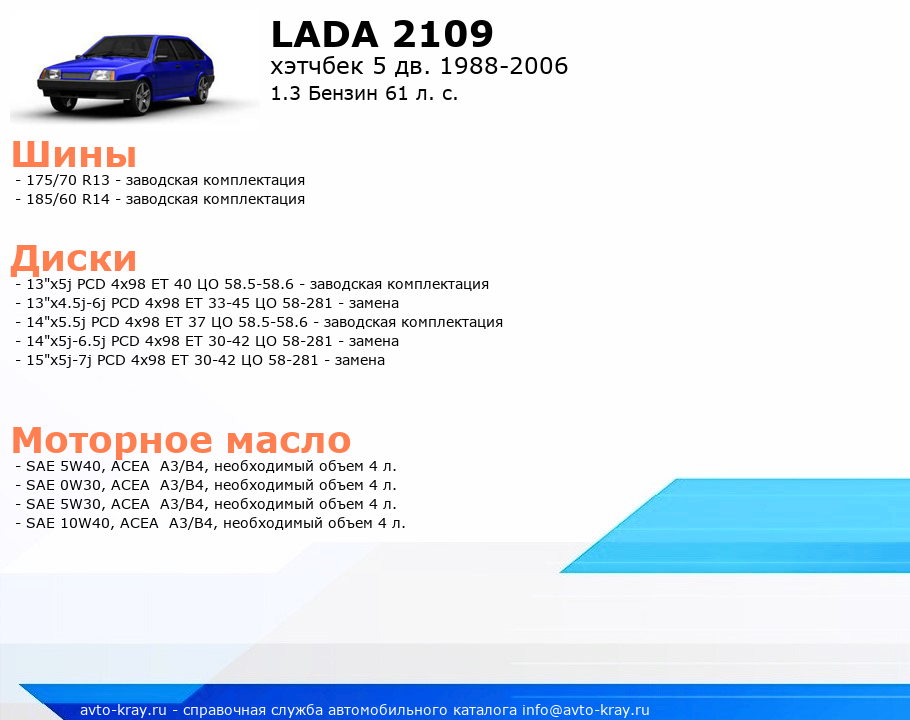 LADA 2109
хэтчбек 5 дв. 1988-2006
1.3 Бензин 61 л. с.

Шины
- 175/70 R13 - заводская комплектация
- 185/60 R14 - заводская комплектация

Диски
- 13"x5j PCD 4x98 ET 40 ЦО 58.5-58.6 - заводская комплектация
- 13"x4.5j-6j PCD 4x98 ET 33-45 ЦО 58-281 - замена
- 14"x5.5j PCD 4x98 ET 37 ЦО 58.5-58.6 - заводская комплектация
- 14"x5j-6.5j PCD 4x98 ET 30-42 ЦО 58-281 - замена
- 15"x5j-7j PCD 4x98 ET 30-42 ЦО 58-281 - замена

Моторное масло
- SAE 5W40, ACEA A3/B4, необходимый объем 4 л.
- SAE 0W30, ACEA A3/B4, необходимый объем 4 л.
- SAE 5W30, ACEA A3/B4, необходимый объем 4 л.
- SAE 10W40, ACEA A3/B4, необходимый объем 4 л.

avto-kray.ru - справочная служба автомобильного каталога info@avto-kray.ru